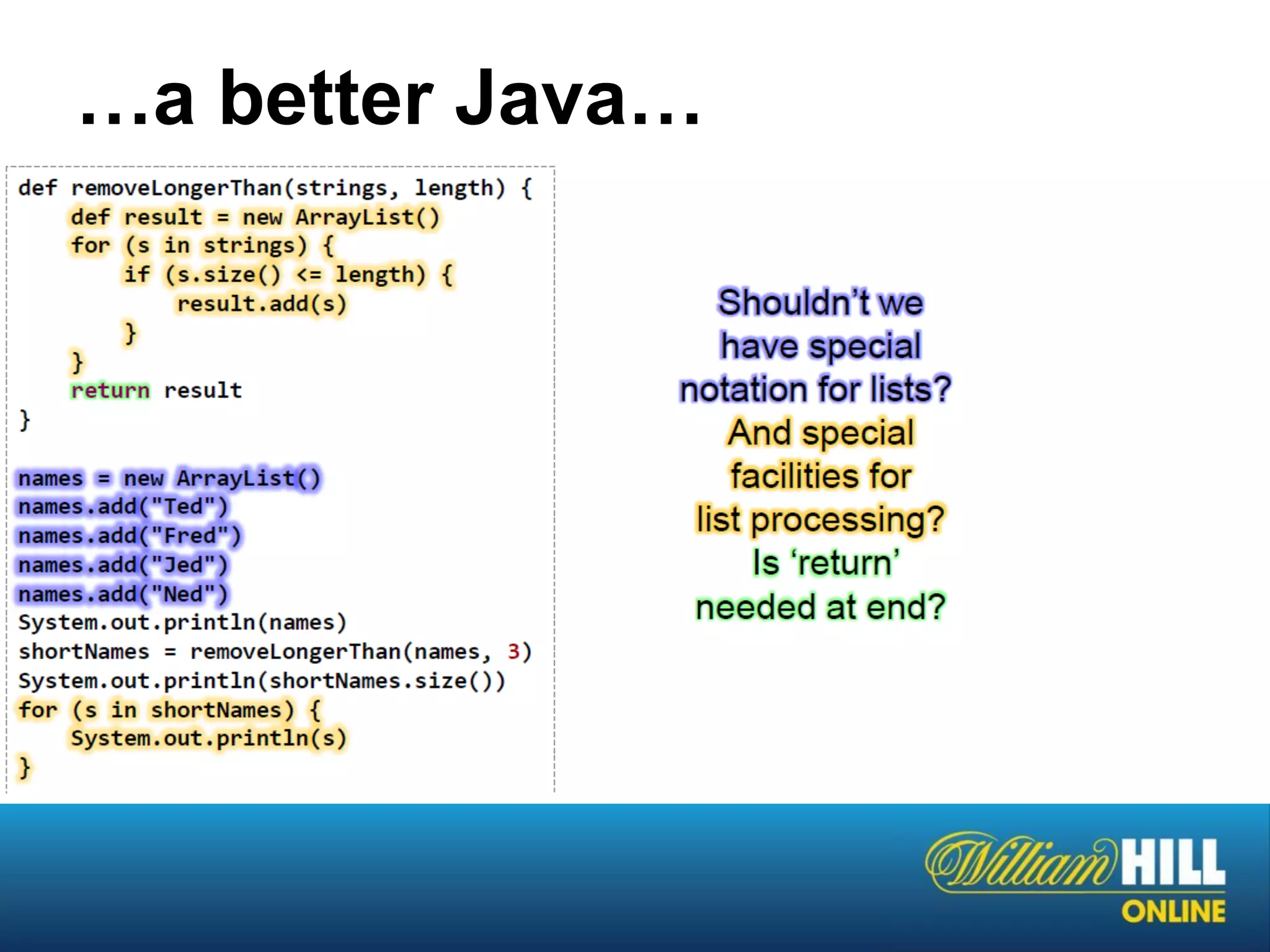 …a better Java…

def removeLongerThan(strings, length) {
    def result = new ArrayList()
    for (s in strings) {
        if (s.size() <= length) {
            result.add(s)
        }
    }
    return result
}

names = new ArrayList()
names.add("Ted")
names.add("Fred")
names.add("Jed")
names.add("Ned")
System.out.println(names)
shortNames = removeLongerThan(names, 3)
System.out.println(shortNames.size())
for (s in shortNames) {
    System.out.println(s)
}

Shouldn't we have special notation for lists? And special facilities for list processing? Is 'return' needed at end?

William HILL ONLINE